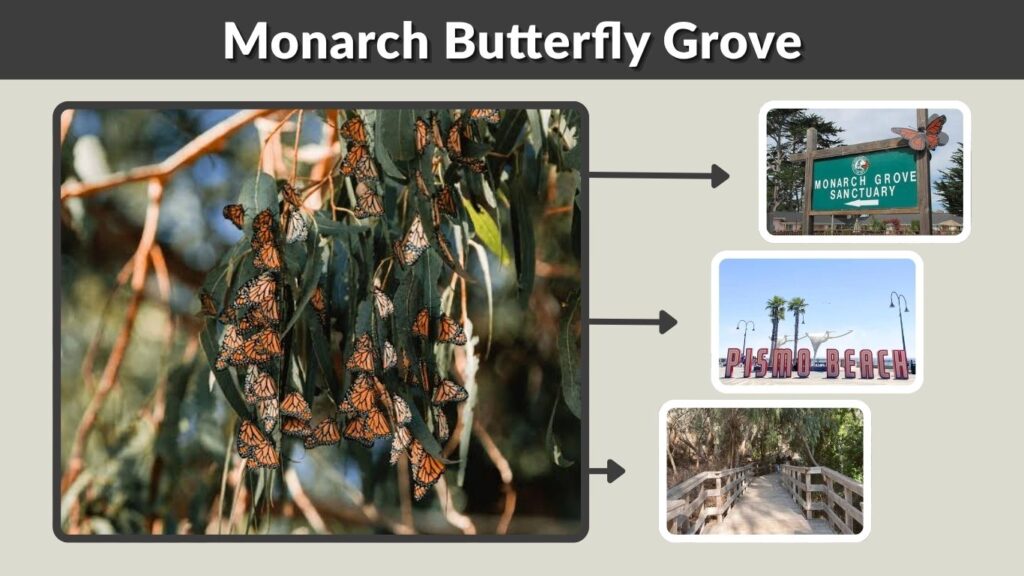 Monarch Butterfly Grove

MONARCH GROVE SANCTUARY

PISMO BEACH